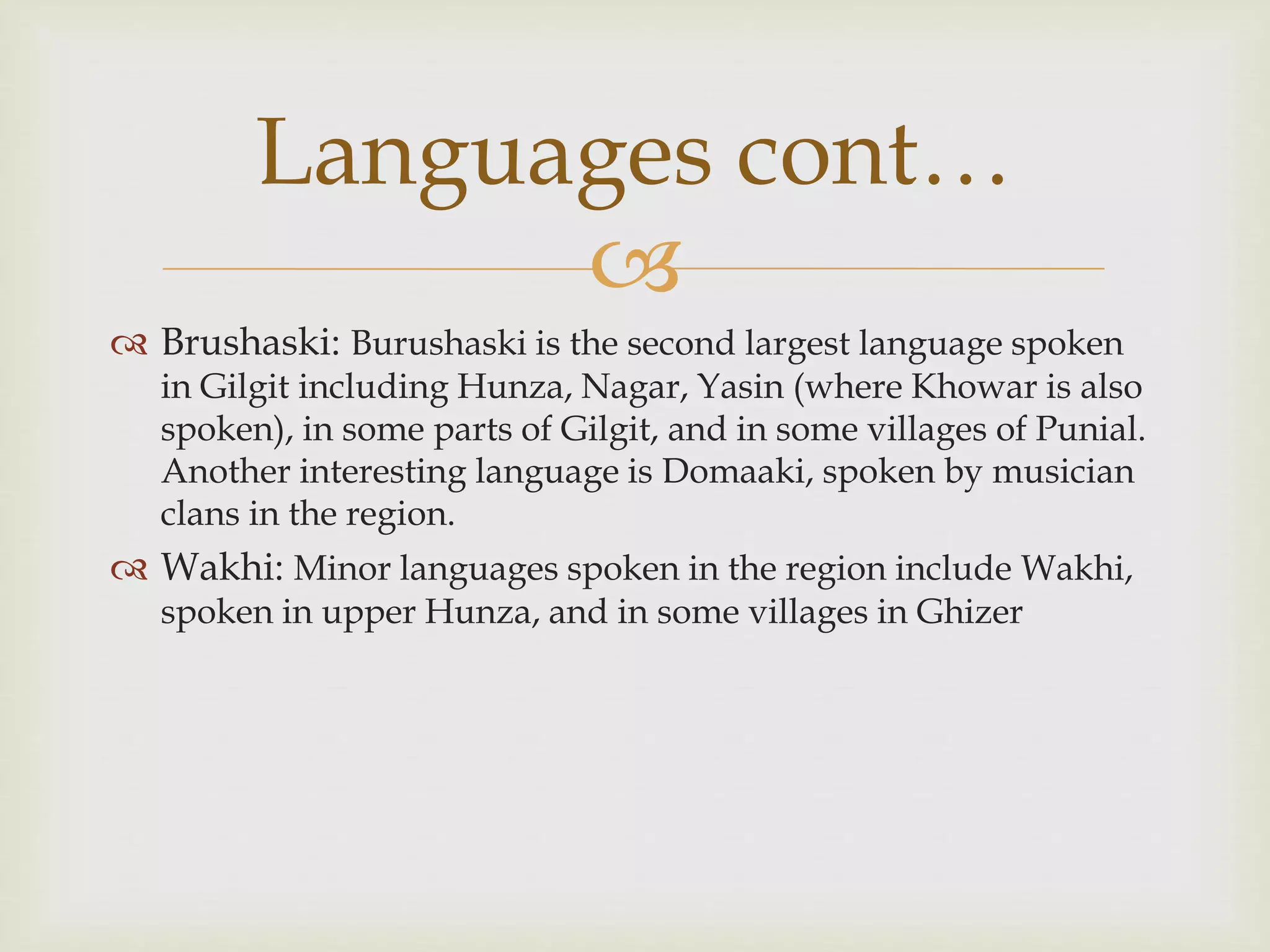 Languages cont…

Brushaski: Burushaski is the second largest language spoken in Gilgit including Hunza, Nagar, Yasin (where Khowar is also spoken), in some parts of Gilgit, and in some villages of Punial. Another interesting language is Domaaki, spoken by musician clans in the region.

Wakhi: Minor languages spoken in the region include Wakhi, spoken in upper Hunza, and in some villages in Ghizer